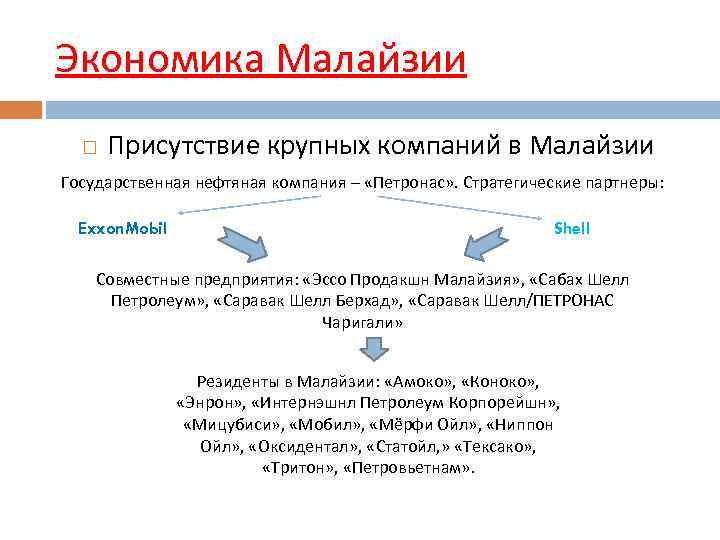 Экономика Малайзии

Присутствие крупных компаний в Малайзии

Государственная нефтяная компания – «Петронас». Стратегические партнеры:

ExxonMobil

Shell

Совместные предприятия: «Эссо Продакшн Малайзия», «Сабах Шелл Петролеум», «Саравак Шелл Берхад», «Саравак Шелл/ПЕТРОНАС Чаригали»

Резиденты в Малайзии: «Амоко», «Коноко», «Энрон», «Интернэшнл Петролеум Корпорейшн», «Мицубиси», «Мобил», «Мёрфи Ойл», «Ниппон Ойл», «Оксидентал», «Статойл,» «Тексако», «Тритон», «Петровьетнам».